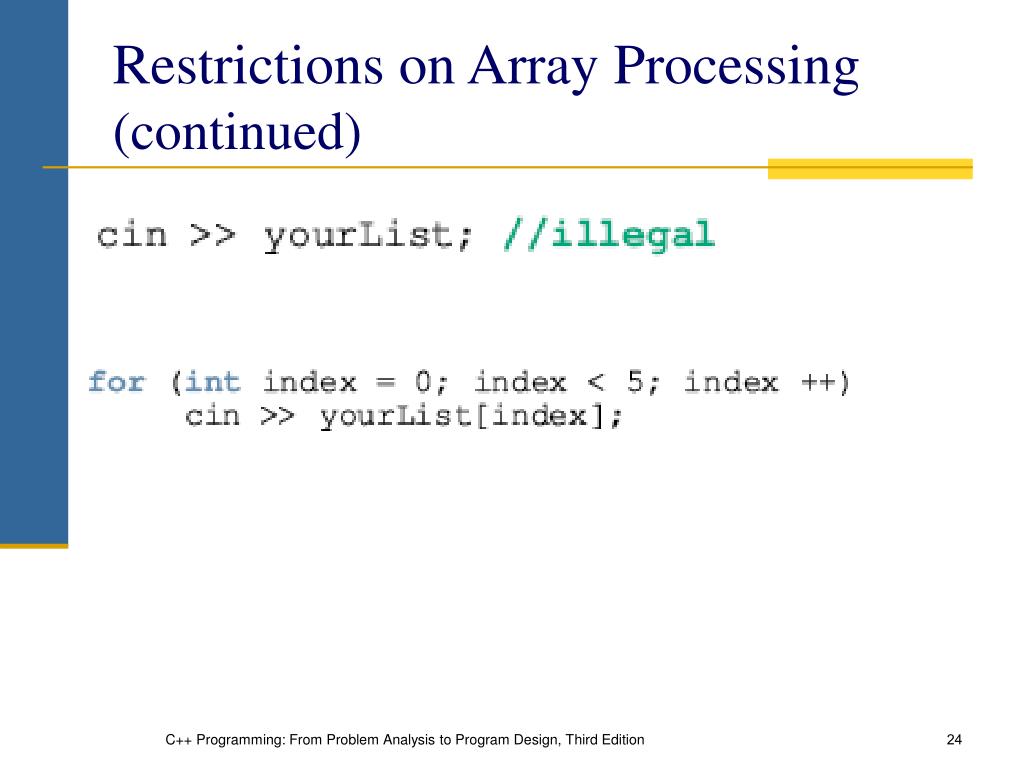 Restrictions on Array Processing (continued)

cin >> yourList; //illegal

for (int index = 0; index < 5; index ++)
    cin >> yourList[index];

C++ Programming: From Problem Analysis to Program Design, Third Edition

24